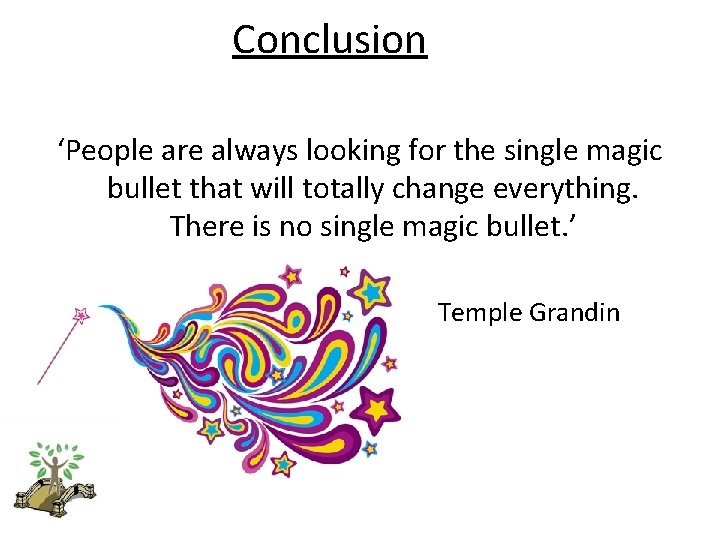 Conclusion

‘People are always looking for the single magic bullet that will totally change everything. There is no single magic bullet.’

Temple Grandin